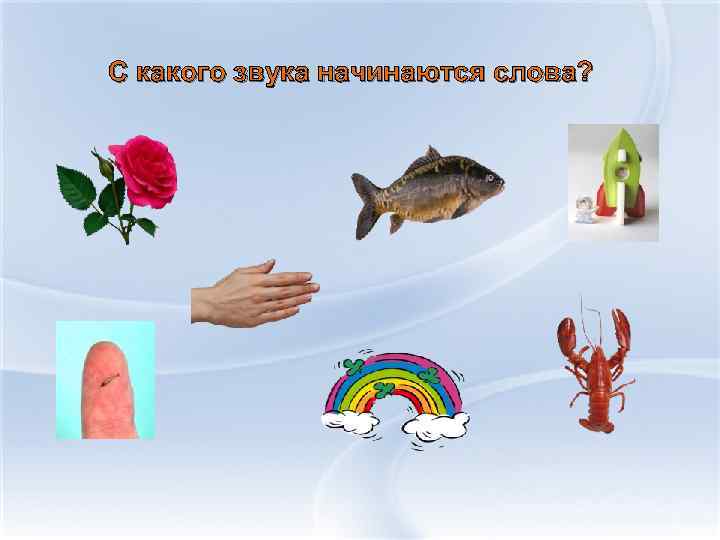 С какого звука начинаются слова?